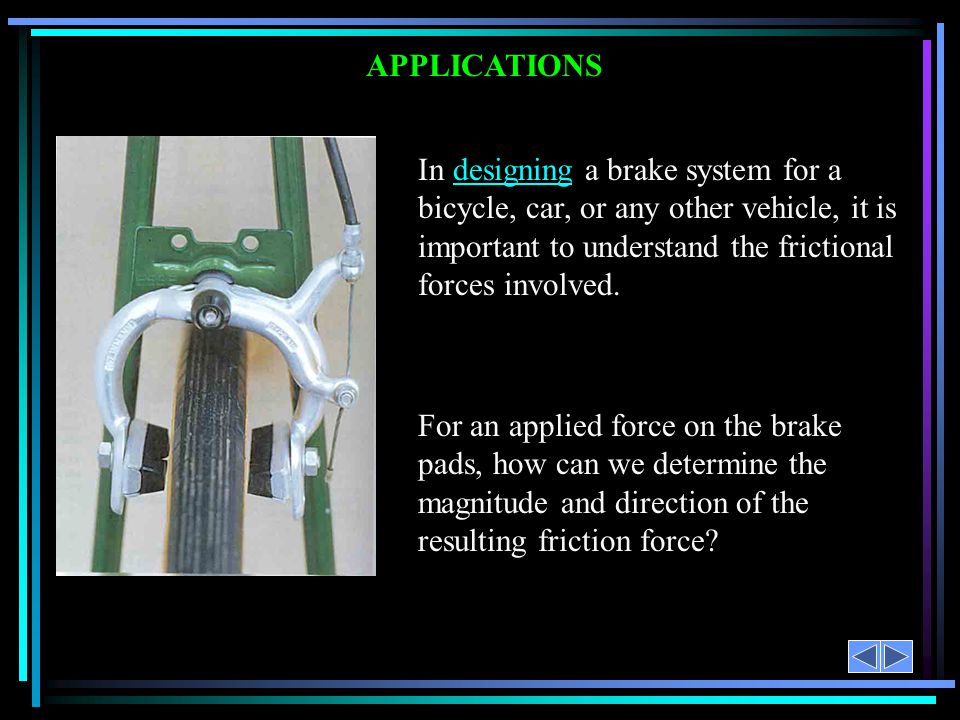 APPLICATIONS

In designing a brake system for a bicycle, car, or any other vehicle, it is important to understand the frictional forces involved.

For an applied force on the brake pads, how can we determine the magnitude and direction of the resulting friction force?